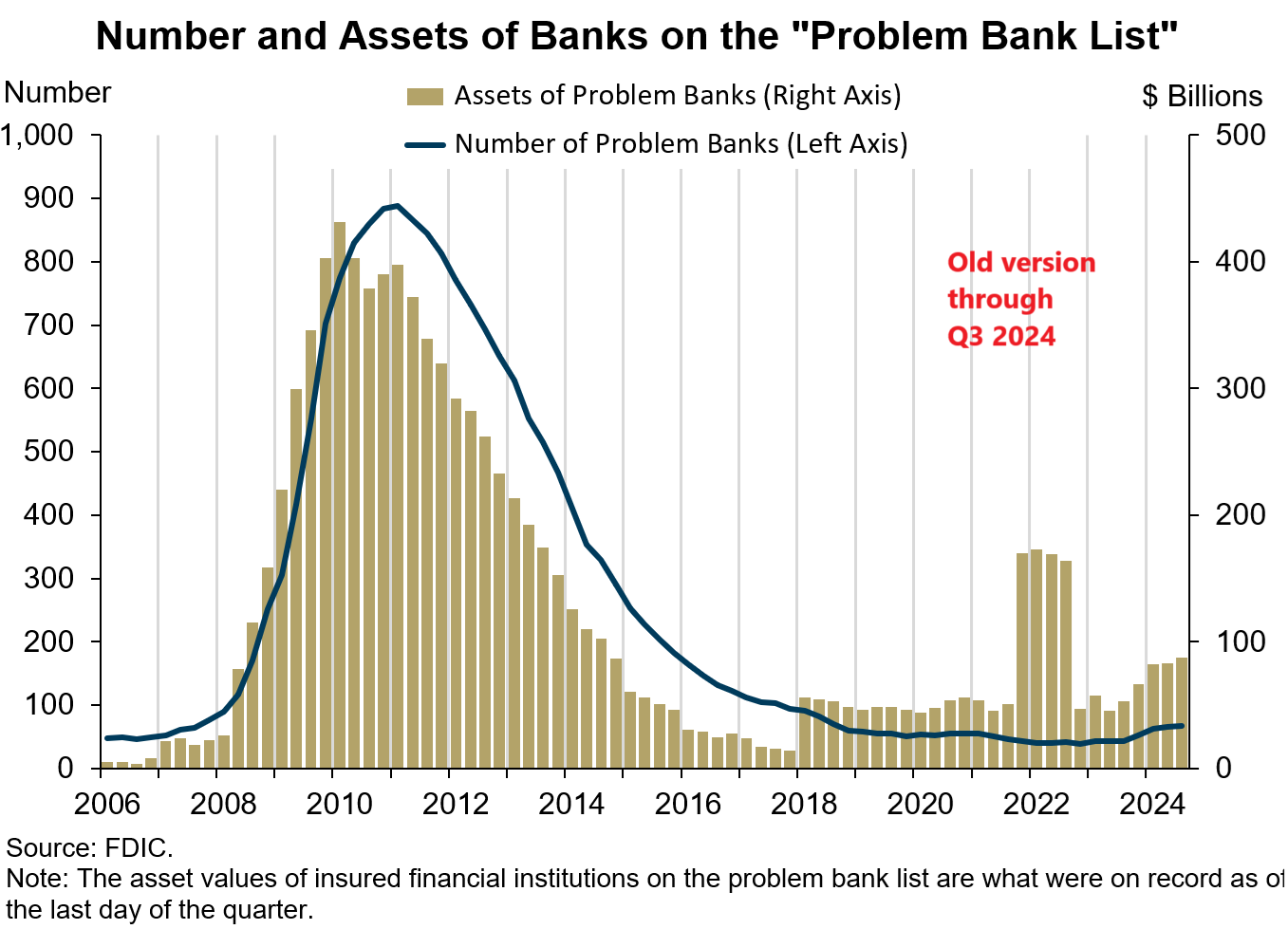 Number and Assets of Banks on the "Problem Bank List"

Number

Assets of Problem Banks (Right Axis)

Number of Problem Banks (Left Axis)

$ Billions

1,000
900
800
700
600
500
400
300
200
100
0

500
400
300
200
100
0

Old version through Q3 2024

2006 2008 2010 2012 2014 2016 2018 2020 2022 2024

Source: FDIC.
Note: The asset values of insured financial institutions on the problem bank list are what were on record as of the last day of the quarter.